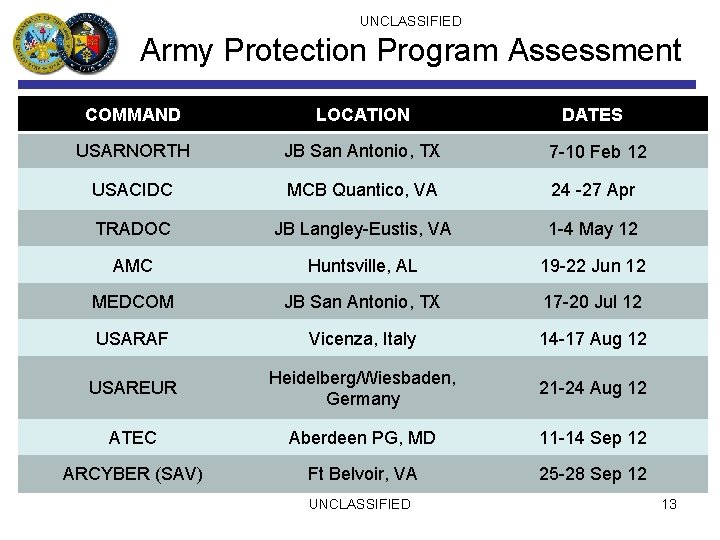 UNCLASSIFIED

Army Protection Program Assessment

| COMMAND | LOCATION | DATES |
|---|---|---|
| USARNORTH | JB San Antonio, TX | 7-10 Feb 12 |
| USACIDC | MCB Quantico, VA | 24 -27 Apr |
| TRADOC | JB Langley-Eustis, VA | 1-4 May 12 |
| AMC | Huntsville, AL | 19-22 Jun 12 |
| MEDCOM | JB San Antonio, TX | 17-20 Jul 12 |
| USARAF | Vicenza, Italy | 14-17 Aug 12 |
| USAREUR | Heidelberg/Wiesbaden, Germany | 21-24 Aug 12 |
| ATEC | Aberdeen PG, MD | 11-14 Sep 12 |
| ARCYBER (SAV) | Ft Belvoir, VA | 25-28 Sep 12 |

UNCLASSIFIED

13